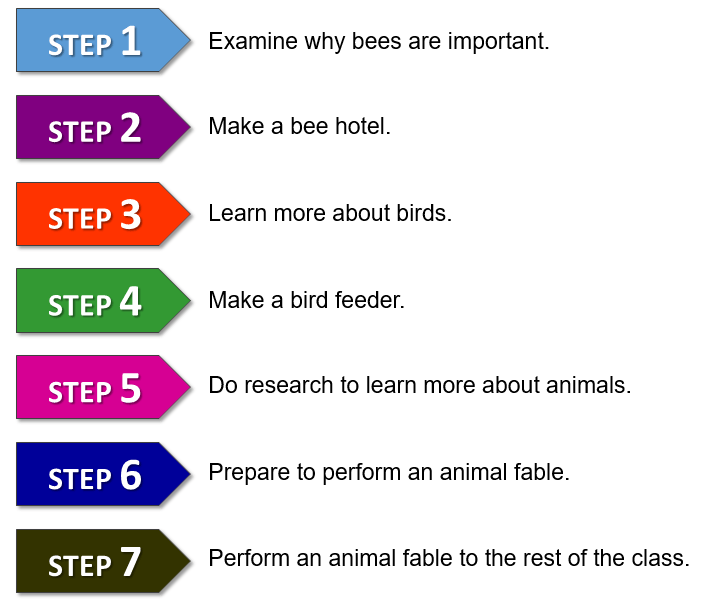 STEP 1 Examine why bees are important.

STEP 2 Make a bee hotel.

STEP 3 Learn more about birds.

STEP 4 Make a bird feeder.

STEP 5 Do research to learn more about animals.

STEP 6 Prepare to perform an animal fable.

STEP 7 Perform an animal fable to the rest of the class.